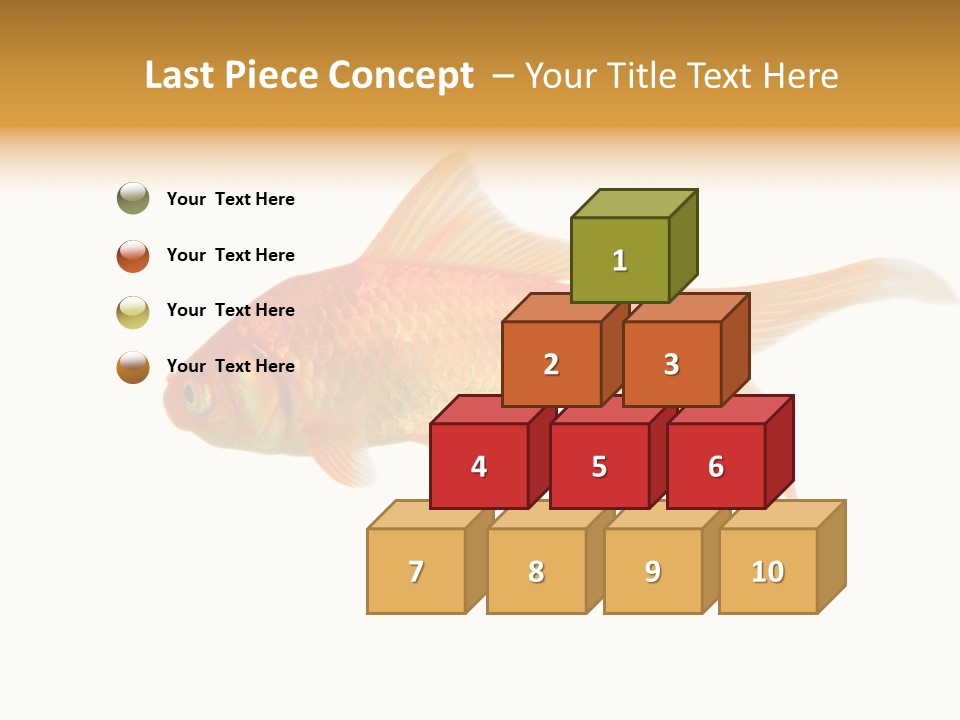 Last Piece Concept – Your Title Text Here

Your Text Here

Your Text Here

Your Text Here

Your Text Here

1

2

3

4

5

6

7

8

9

10